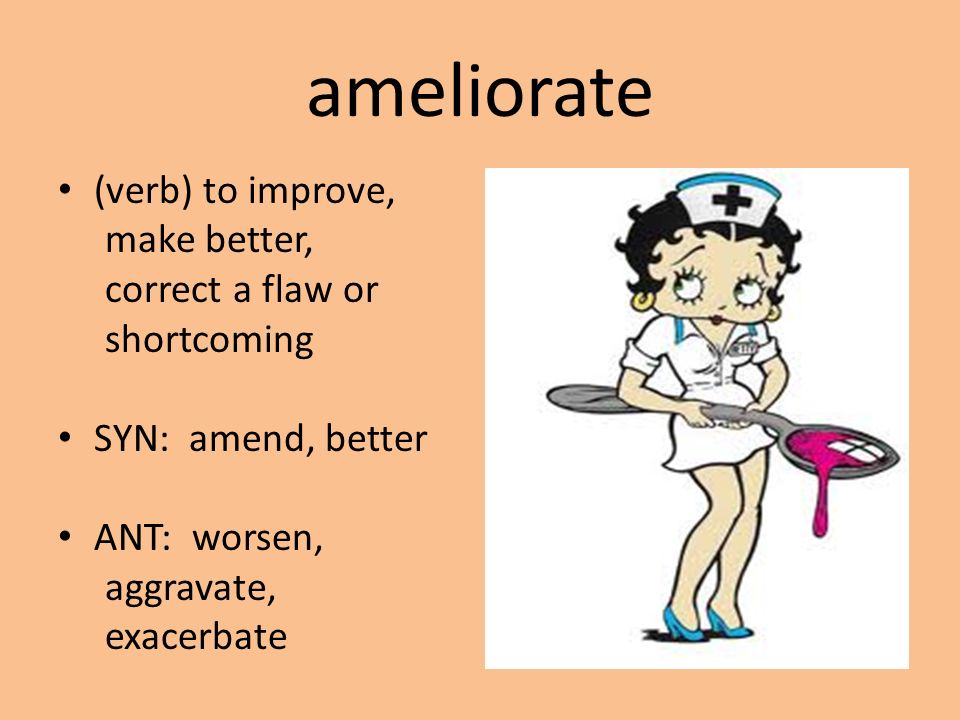 ameliorate

• (verb) to improve, make better, correct a flaw or shortcoming

• SYN: amend, better

• ANT: worsen, aggravate, exacerbate